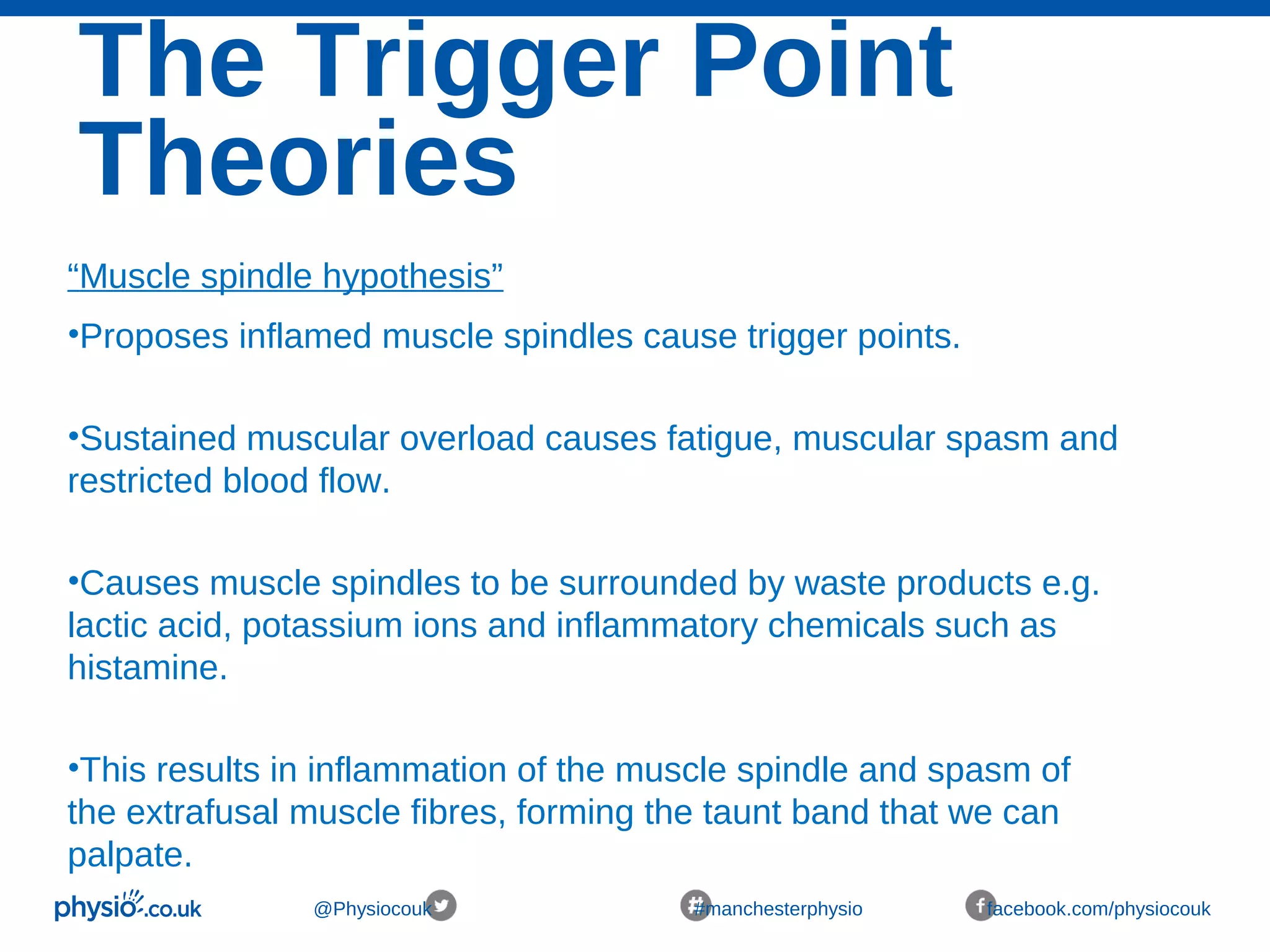 The Trigger Point Theories

“Muscle spindle hypothesis”

•Proposes inflamed muscle spindles cause trigger points.

•Sustained muscular overload causes fatigue, muscular spasm and restricted blood flow.

•Causes muscle spindles to be surrounded by waste products e.g. lactic acid, potassium ions and inflammatory chemicals such as histamine.

•This results in inflammation of the muscle spindle and spasm of the extrafusal muscle fibres, forming the taunt band that we can palpate.

physio.co.uk @Physiocouk #manchesterphysio facebook.com/physiocouk